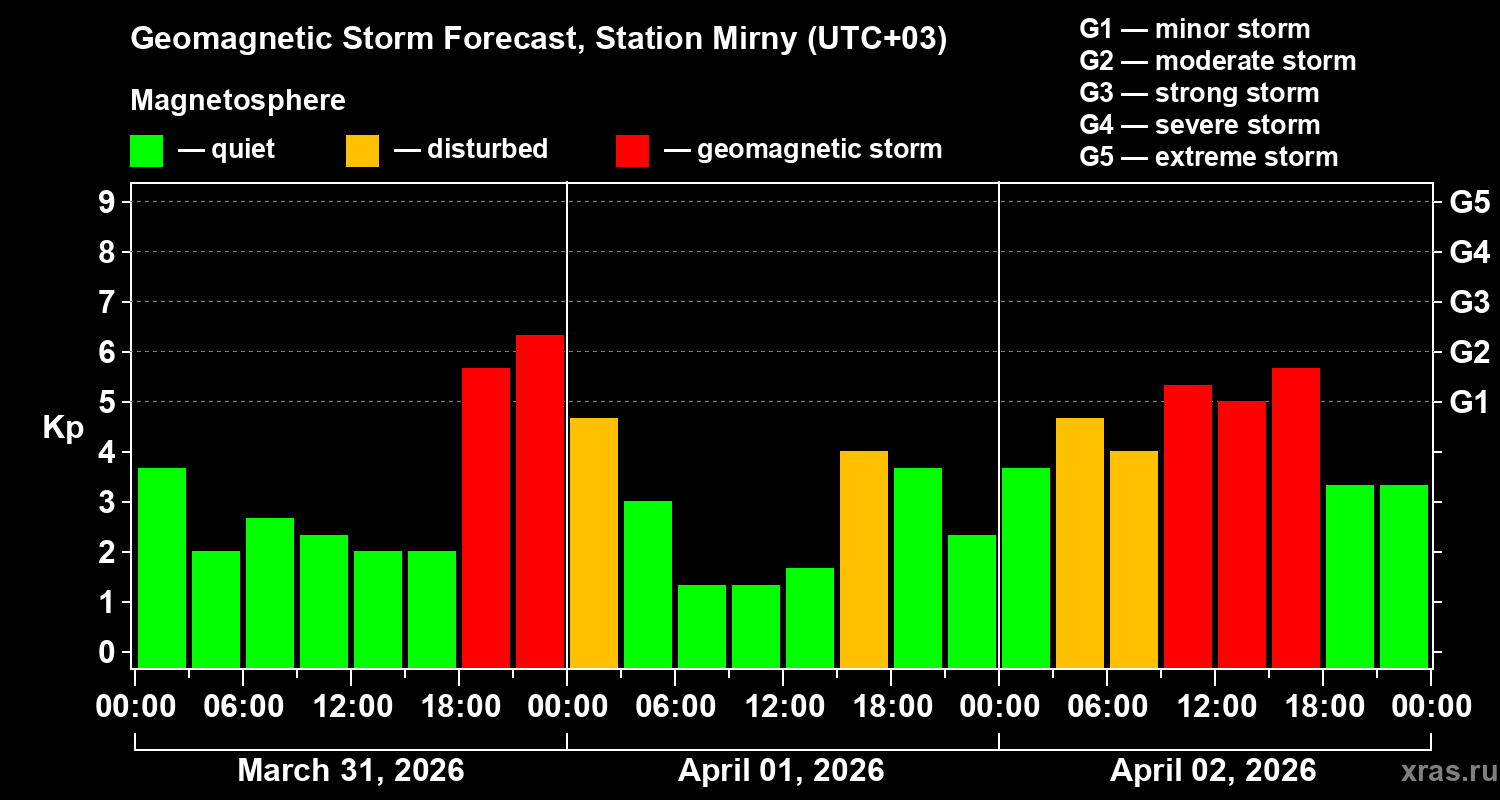 Geomagnetic Storm Forecast, Station Mirny (UTC+03)

Magnetosphere

— quiet — disturbed — geomagnetic storm

G1 — minor storm
G2 — moderate storm
G3 — strong storm
G4 — severe storm
G5 — extreme storm

Kp

9
8
7
6
5
4
3
2
1
0

G5
G4
G3
G2
G1

00:00 06:00 12:00 18:00 00:00 06:00 12:00 18:00 00:00 06:00 12:00 18:00 00:00

March 31, 2026

April 01, 2026

April 02, 2026

xras.ru